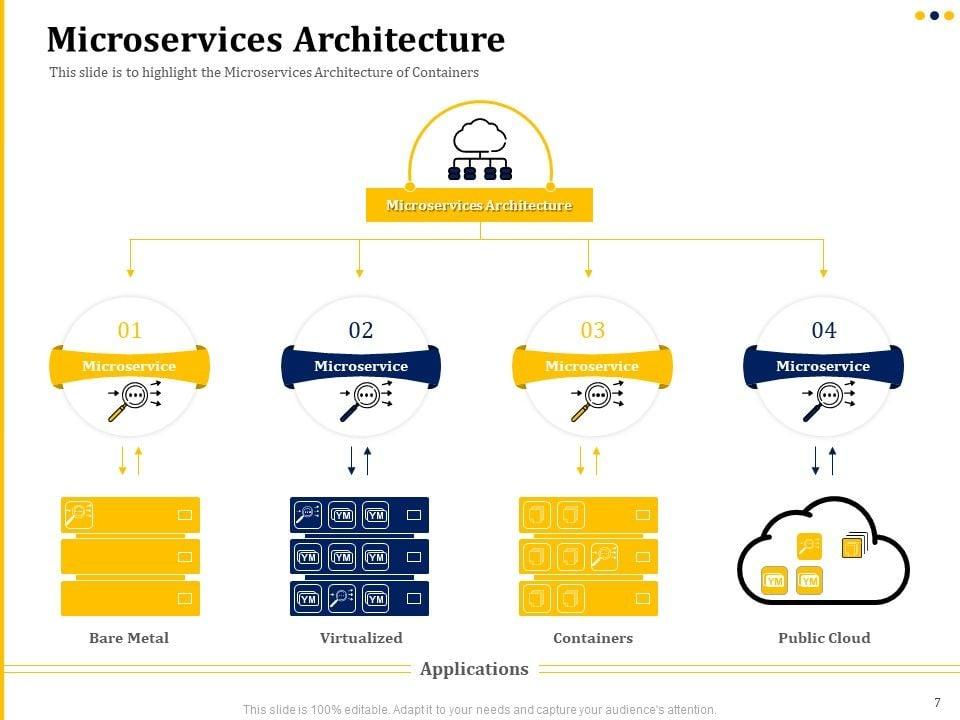 Microservices Architecture
This slide is to highlight the Microservices Architecture of Containers

Microservices Architecture

01
Microservice

02
Microservice

03
Microservice

04
Microservice

YM YM
YM YM YM
YM YM

YM YM

Bare Metal
Virtualized
Containers
Public Cloud

Applications

This slide is 100% editable. Adapt it to your needs and capture your audience's attention.

7